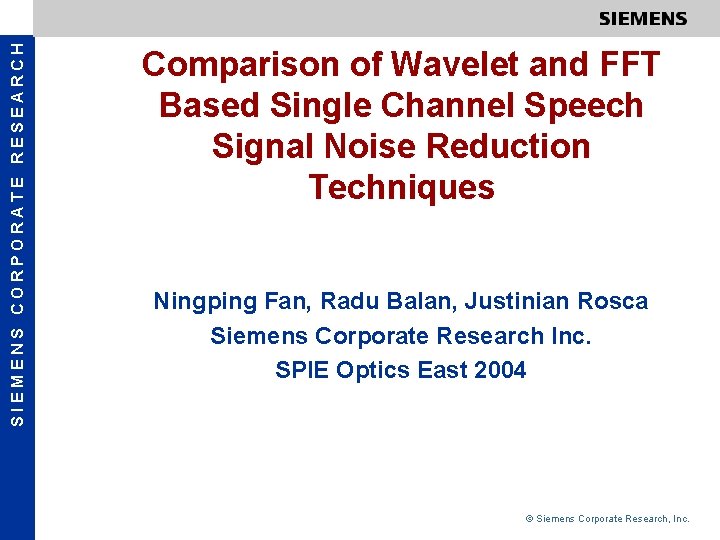 SIEMENS

SIEMENS CORPORATE RESEARCH

Comparison of Wavelet and FFT Based Single Channel Speech Signal Noise Reduction Techniques

Ningping Fan, Radu Balan, Justinian Rosca
Siemens Corporate Research Inc.
SPIE Optics East 2004

© Siemens Corporate Research, Inc.